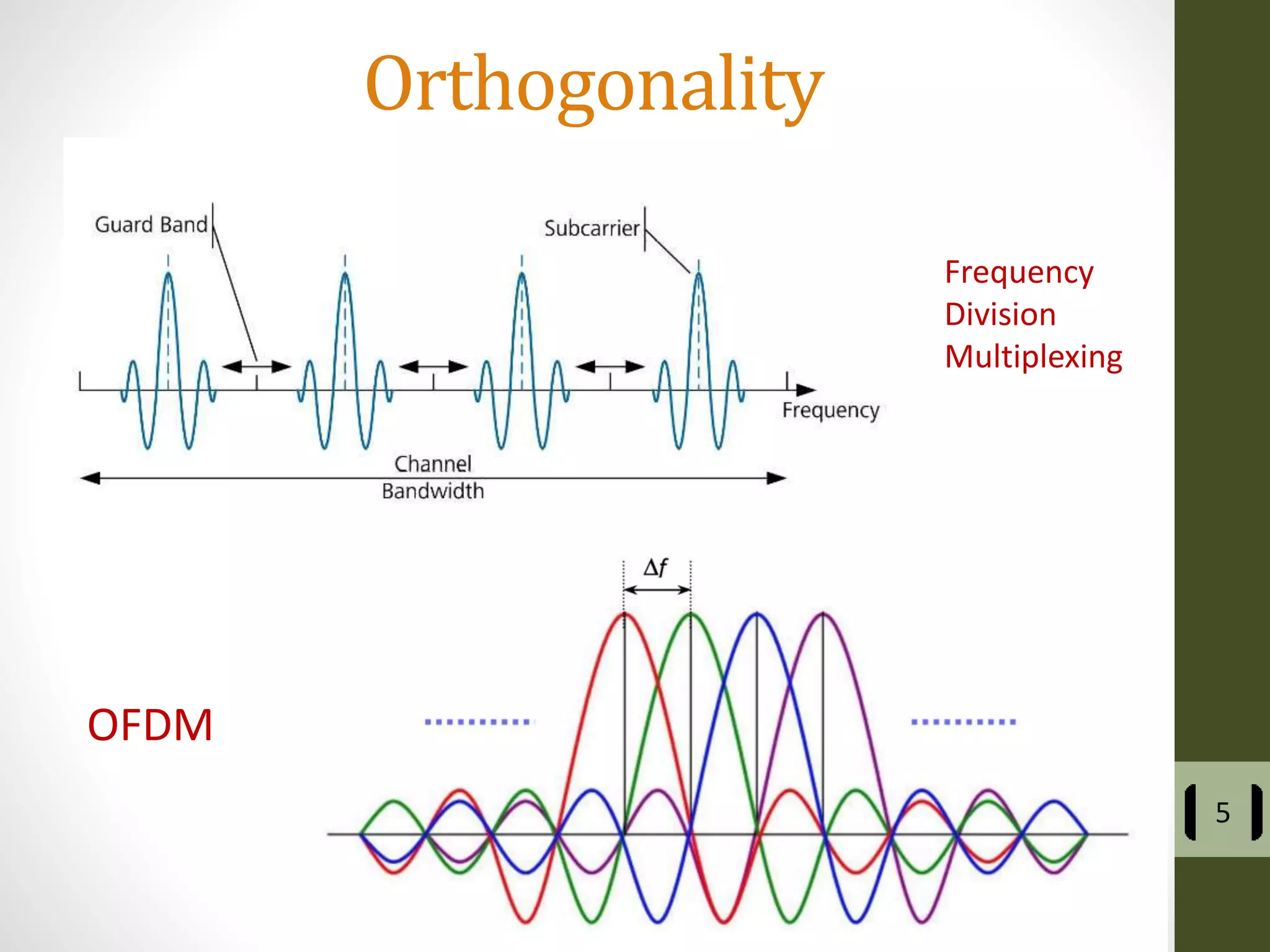 Orthogonality

Guard Band

Subcarrier

Frequency

Channel Bandwidth

Frequency Division Multiplexing

$\Delta f$

OFDM

5